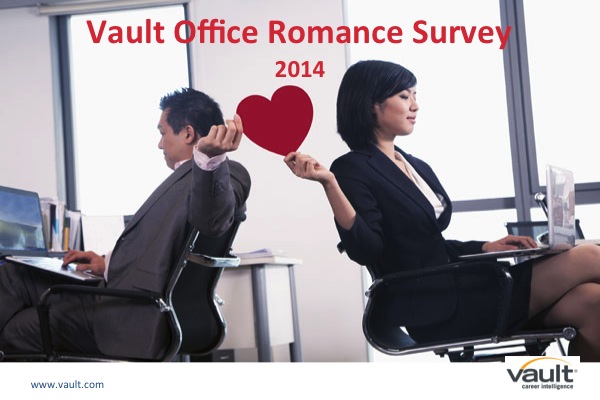 Vault Office Romance Survey

2014

www.vault.com

vault
career intelligence